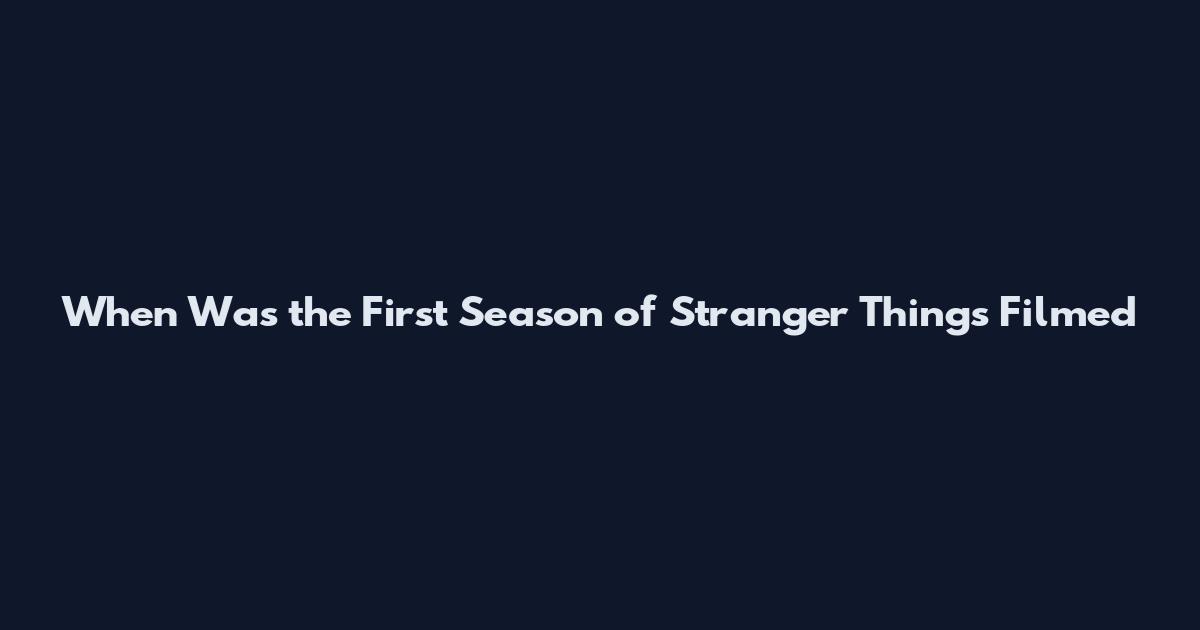 When Was the First Season of Stranger Things Filmed